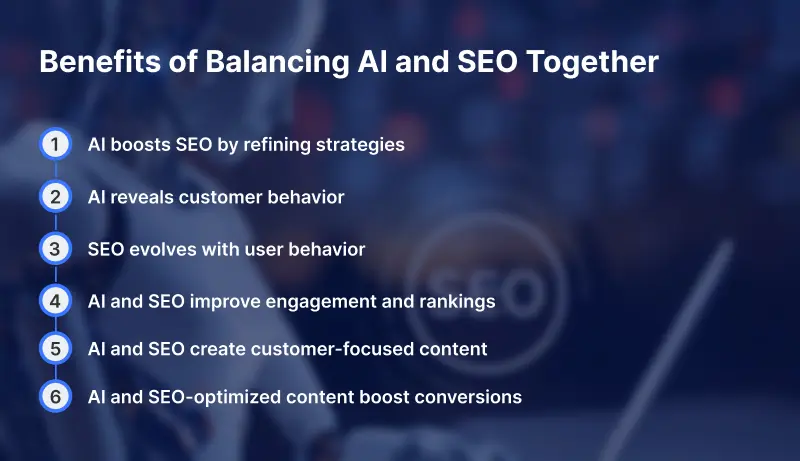 Benefits of Balancing AI and SEO Together

1 AI boosts SEO by refining strategies

2 AI reveals customer behavior

3 SEO evolves with user behavior

4 AI and SEO improve engagement and rankings

5 AI and SEO create customer-focused content

6 AI and SEO-optimized content boost conversions

SEO